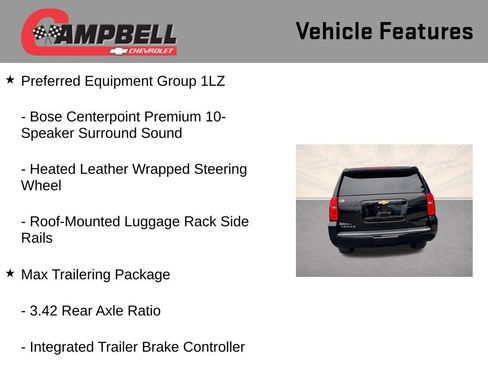 CAMPBELL
CHEVROLET

Vehicle Features

★ Preferred Equipment Group 1LZ

- Bose Centerpoint Premium 10-Speaker Surround Sound

- Heated Leather Wrapped Steering Wheel

- Roof-Mounted Luggage Rack Side Rails

★ Max Trailering Package

- 3.42 Rear Axle Ratio

- Integrated Trailer Brake Controller